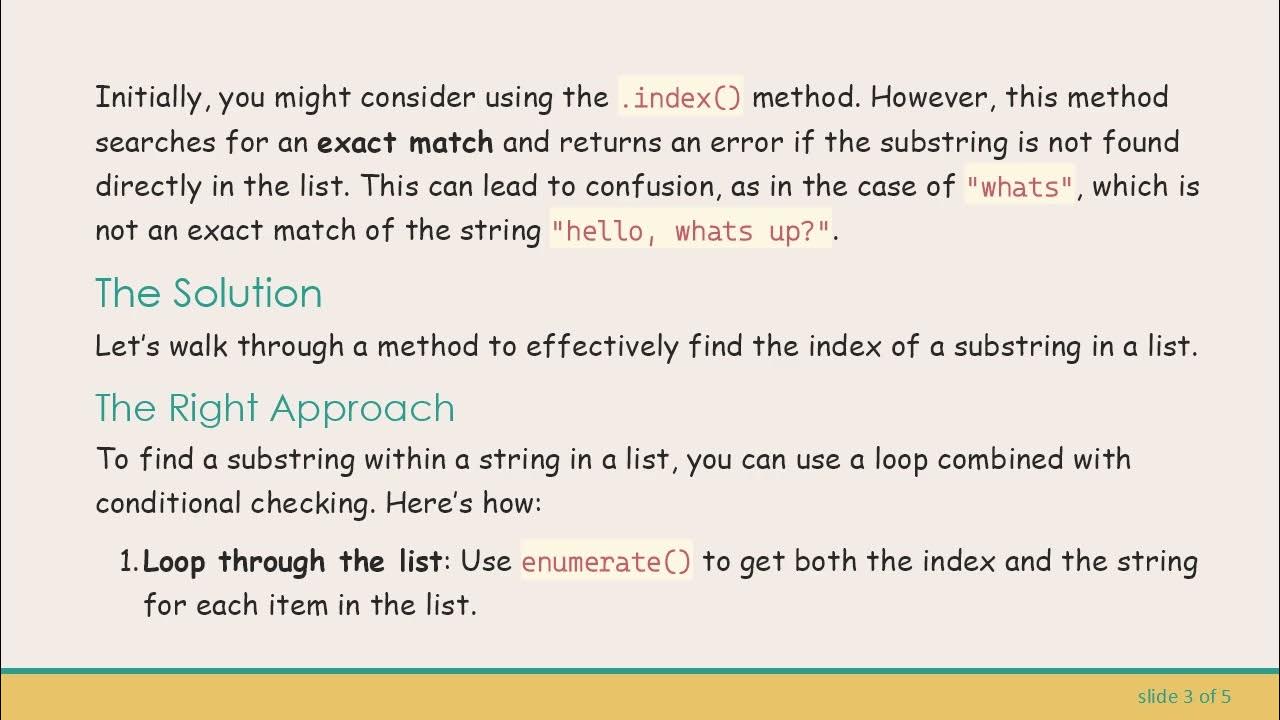 Initially, you might consider using the .index() method. However, this method searches for an exact match and returns an error if the substring is not found directly in the list. This can lead to confusion, as in the case of "whats", which is not an exact match of the string "hello, whats up?".

The Solution

Let's walk through a method to effectively find the index of a substring in a list.

The Right Approach

To find a substring within a string in a list, you can use a loop combined with conditional checking. Here's how:

1. Loop through the list: Use enumerate() to get both the index and the string for each item in the list.

slide 3 of 5